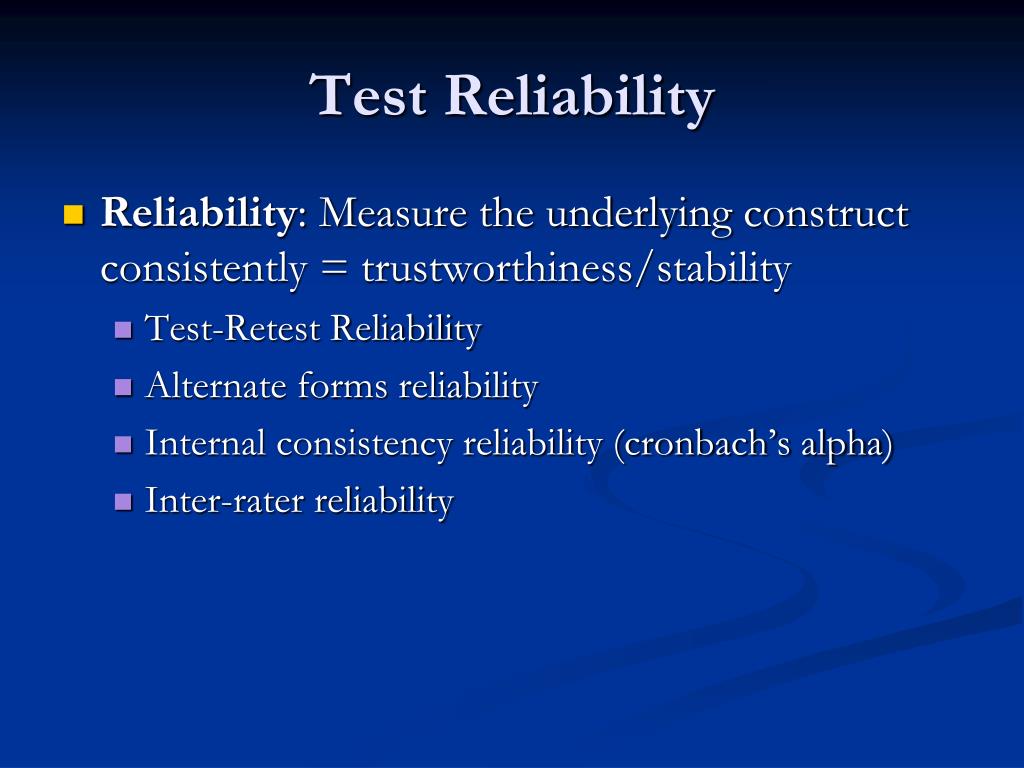 Test Reliability

Reliability: Measure the underlying construct consistently = trustworthiness/stability

Test-Retest Reliability

Alternate forms reliability

Internal consistency reliability (cronbach's alpha)

Inter-rater reliability